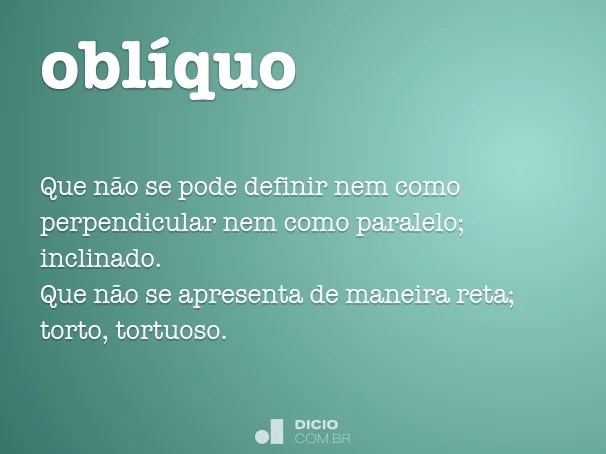 oblíquo

Que não se pode definir nem como perpendicular nem como paralelo; inclinado.
Que não se apresenta de maneira reta; torto, tortuoso.

DICIO
.COM.BR